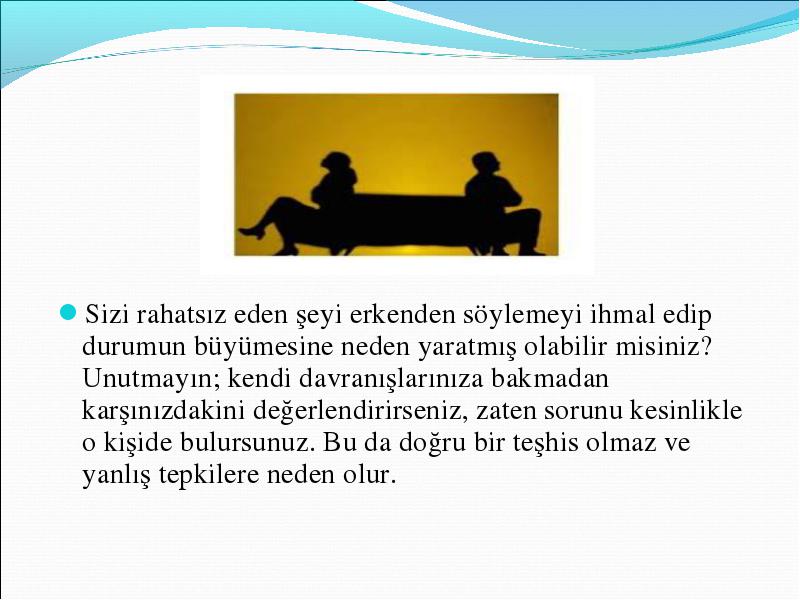 Sizi rahatsız eden şeyi erkenden söylemeyi ihmal edip durumun büyümesine neden yaratmış olabilir misiniz? Unutmayın; kendi davranışlarınıza bakmadan karşınızdakini değerlendirirseniz, zaten sorunu kesinlikle o kişide bulursunuz. Bu da doğru bir teşhis olmaz ve yanlış tepkilere neden olur.